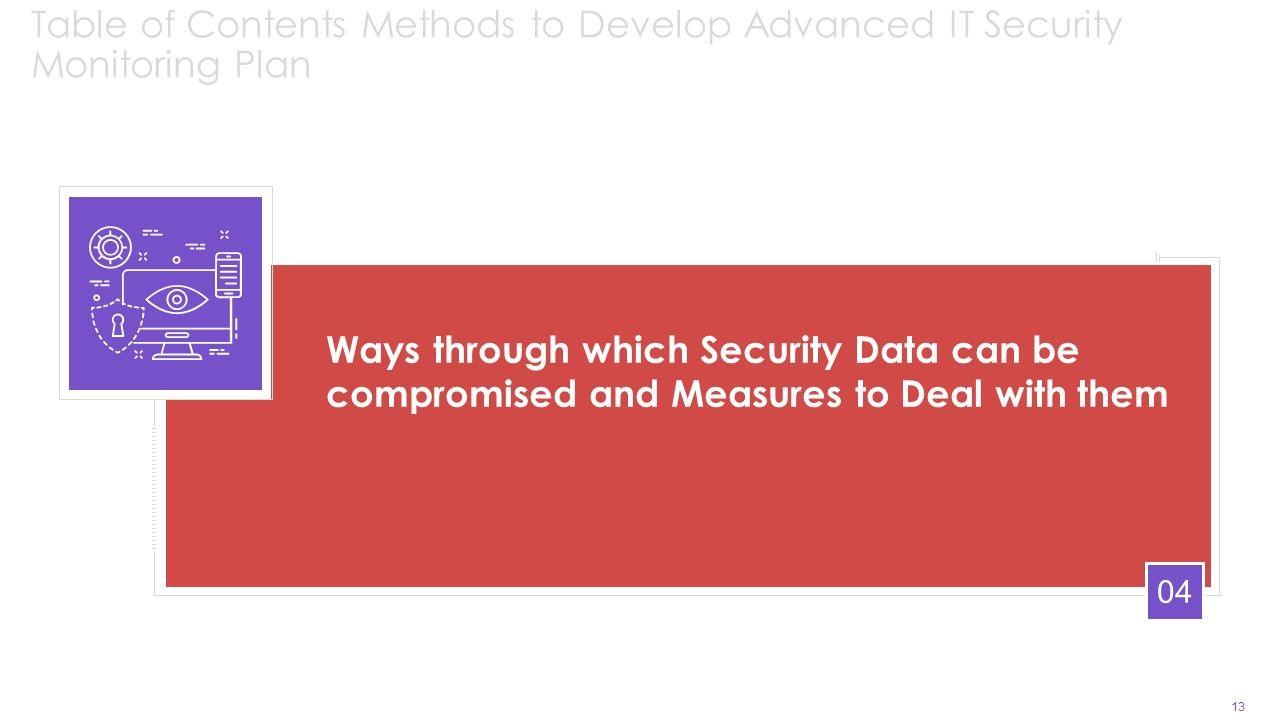 Table of Contents Methods to Develop Advanced IT Security Monitoring Plan

Ways through which Security Data can be compromised and Measures to Deal with them

04

13